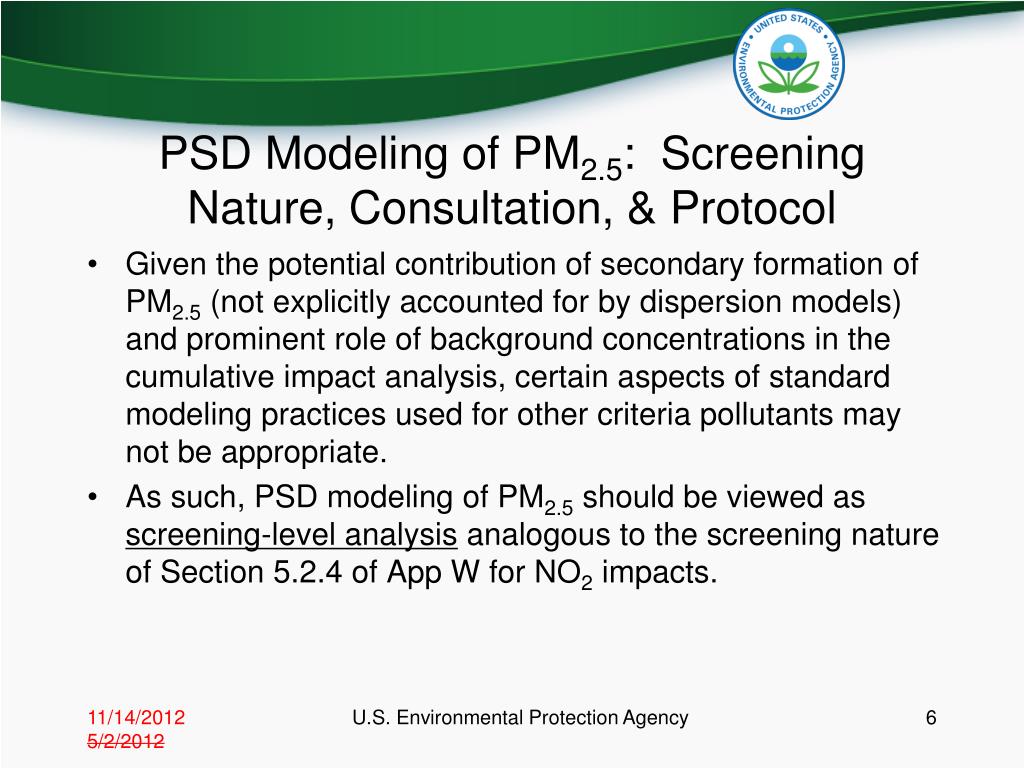 UNITED STATES ENVIRONMENTAL PROTECTION AGENCY

PSD Modeling of $PM_{2.5}$: Screening Nature, Consultation, & Protocol

• Given the potential contribution of secondary formation of $PM_{2.5}$ (not explicitly accounted for by dispersion models) and prominent role of background concentrations in the cumulative impact analysis, certain aspects of standard modeling practices used for other criteria pollutants may not be appropriate.

• As such, PSD modeling of $PM_{2.5}$ should be viewed as screening-level analysis analogous to the screening nature of Section 5.2.4 of App W for $NO_2$ impacts.

11/14/2012
5/2/2012

U.S. Environmental Protection Agency

6